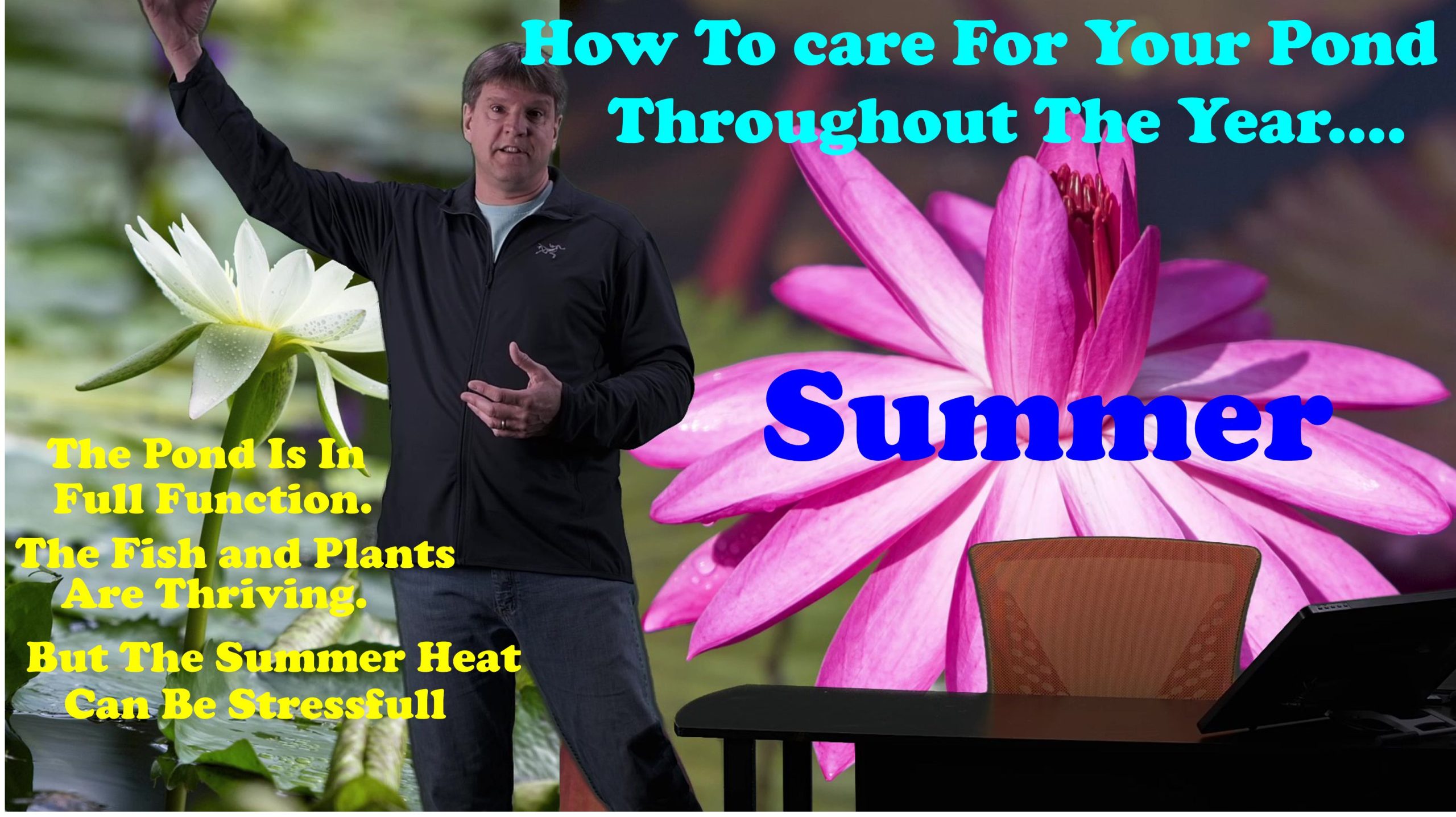 How To care For Your Pond Throughout The Year....

Summer

The Pond Is In Full Function.

The Fish and Plants Are Thriving.

But The Summer Heat Can Be Stressfull